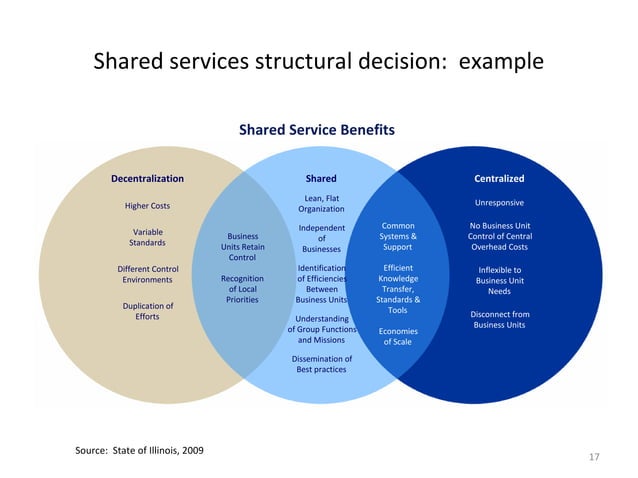 Shared services structural decision: example

Shared Service Benefits

Decentralization

Higher Costs

Variable Standards

Different Control Environments

Duplication of Efforts

Business Units Retain Control

Recognition of Local Priorities

Shared

Lean, Flat Organization

Independent of Businesses

Identification of Efficiencies Between Business Units

Understanding of Group Functions and Missions

Dissemination of Best practices

Common Systems & Support

Efficient Knowledge Transfer, Standards & Tools

Economies of Scale

Centralized

Unresponsive

No Business Unit Control of Central Overhead Costs

Inflexible to Business Unit Needs

Disconnect from Business Units

Source: State of Illinois, 2009

17